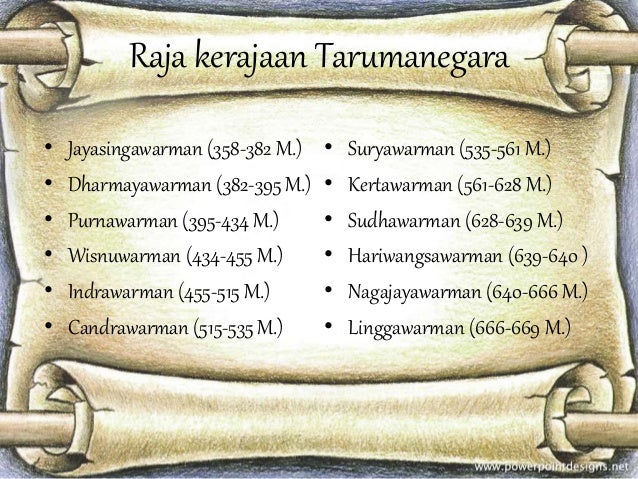 Raja kerajaan Tarumanegara

• Jayasingawarman (358-382 M.)
• Dharmayawarman (382-395 M.)
• Purnawarman (395-434 M.)
• Wisnuwarman (434-455 M.)
• Indrawarman (455-515 M.)
• Candrawarman (515-535 M.)

• Suryawarman (535-561 M.)
• Kertawarman (561-628 M.)
• Sudhawarman (628-639 M.)
• Hariwangsawarman (639-640 )
• Nagajayawarman (640-666 M.)
• Linggawarman (666-669 M.)

www.powerpointdesigns.net